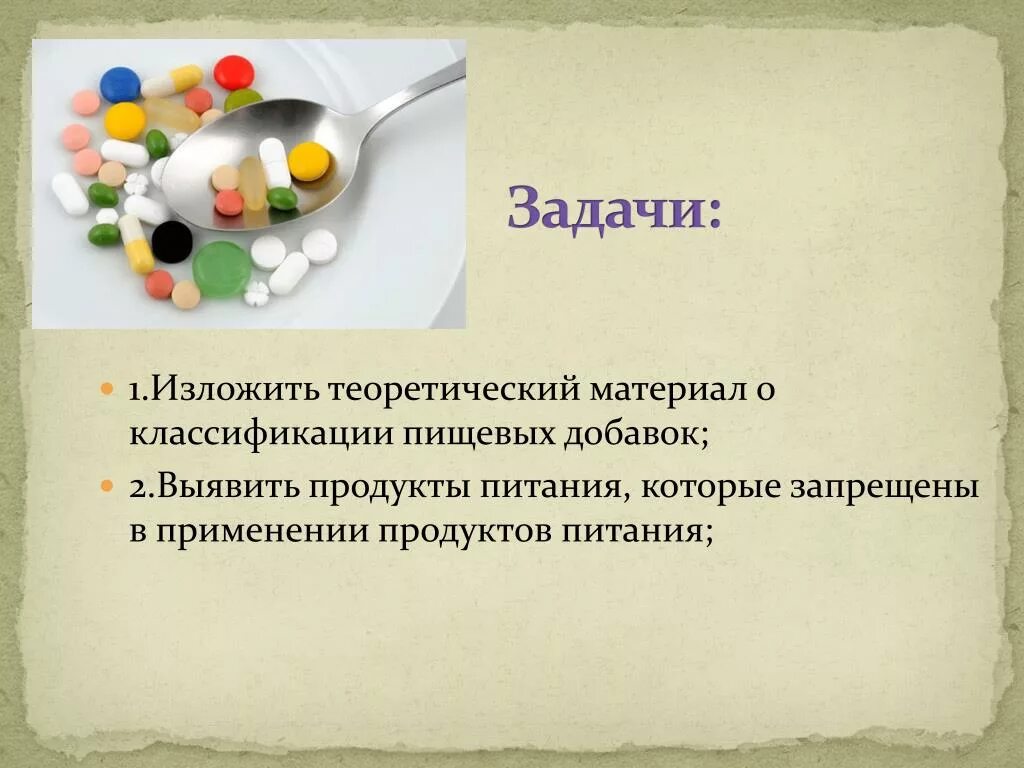 Задачи:

1.Изложить теоретический материал о классификации пищевых добавок;

2.Выявить продукты питания, которые запрещены в применении продуктов питания;